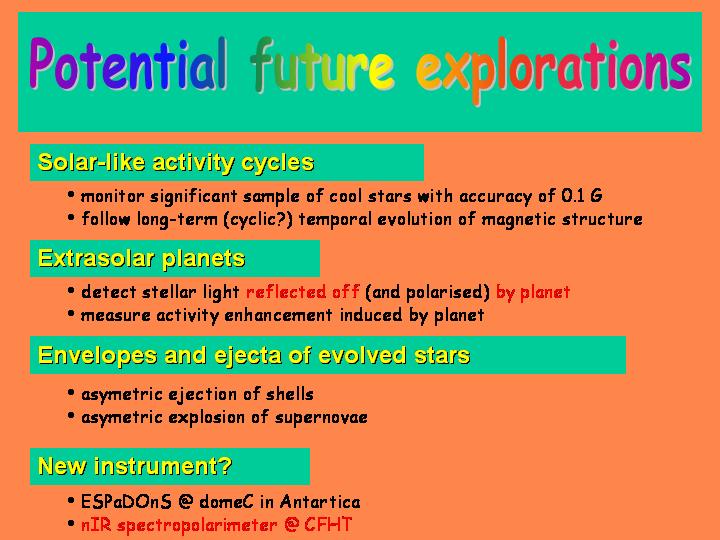 Potential future explorations

Solar-like activity cycles

• monitor significant sample of cool stars with accuracy of 0.1 G
• follow long-term (cyclic?) temporal evolution of magnetic structure

Extrasolar planets

• detect stellar light reflected off (and polarised) by planet
• measure activity enhancement induced by planet

Envelopes and ejecta of evolved stars

• asymetric ejection of shells
• asymetric explosion of supernovae

New instrument?

• ESPaDOnS @ domeC in Antartica
• nIR spectropolarimeter @ CFHT